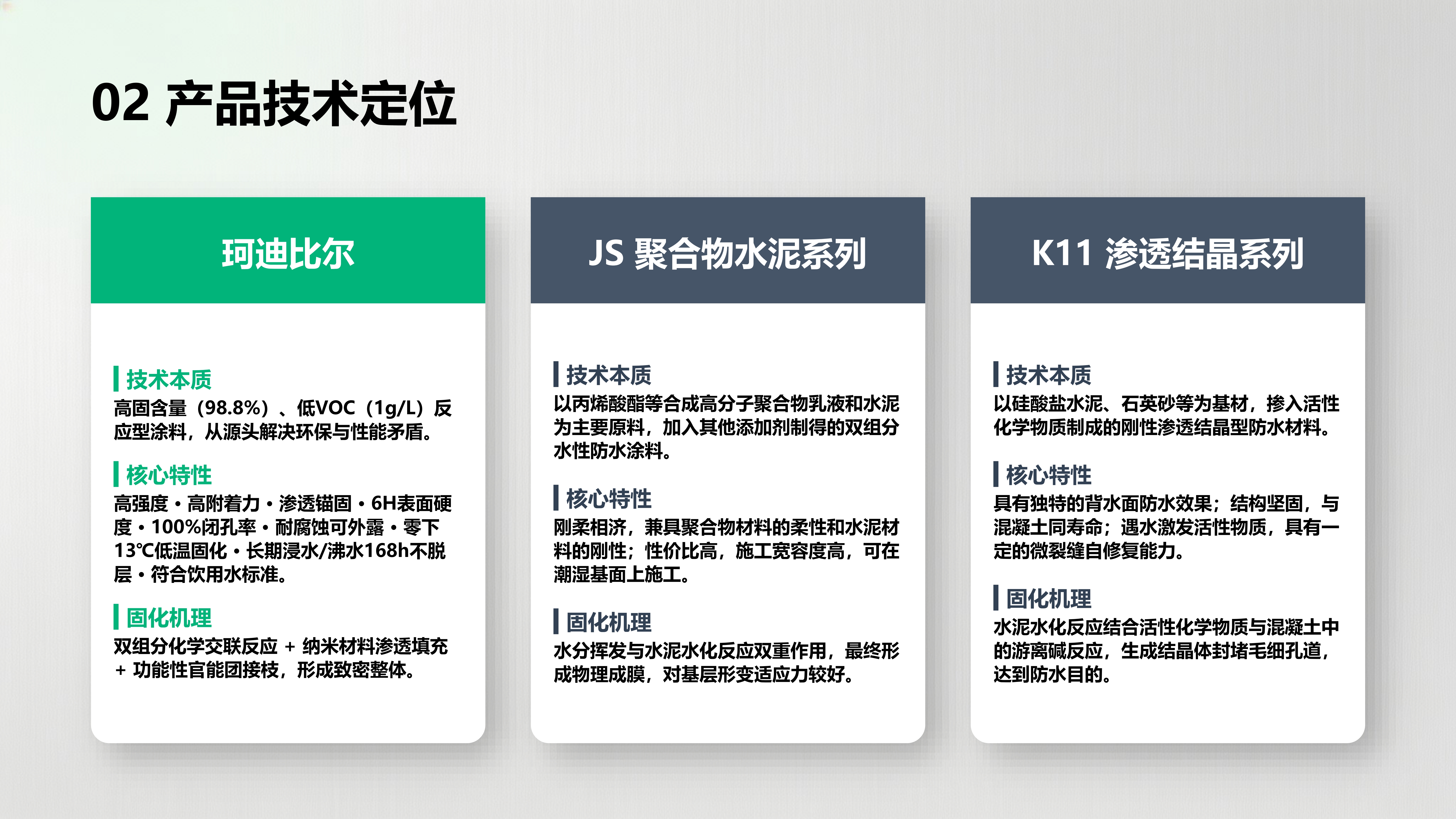 02 产品技术定位

珂迪比尔

技术本质
高固含量（98.8%）、低VOC（1g/L）反应型涂料，从源头解决环保与性能矛盾。

核心特性
高强度・高附着力・渗透锚固・6H表面硬度・100%闭孔率・耐腐蚀可外露・零下13℃低温固化・长期浸水/沸水168h不脱层・符合饮用水标准。

固化机理
双组分化学交联反应 + 纳米材料渗透填充 + 功能性官能团接枝，形成致密整体。

JS 聚合物水泥系列

技术本质
以丙烯酸酯等合成高分子聚合物乳液和水泥为主要原料，加入其他添加剂制得的双组分水性防水涂料。

核心特性
刚柔相济，兼具聚合物材料的柔性和水泥材料的刚性；性价比高，施工宽容度高，可在潮湿基面上施工。

固化机理
水分挥发与水泥水化反应双重作用，最终形成物理成膜，对基层形变适应力较好。

K11 渗透结晶系列

技术本质
以硅酸盐水泥、石英砂等为基材，掺入活性化学物质制成的刚性渗透结晶型防水材料。

核心特性
具有独特的背水面防水效果；结构坚固，与混凝土同寿命；遇水激发活性物质，具有一定的微裂缝自修复能力。

固化机理
水泥水化反应结合活性化学物质与混凝土中的游离碱反应，生成结晶体封堵毛细孔道，达到防水目的。